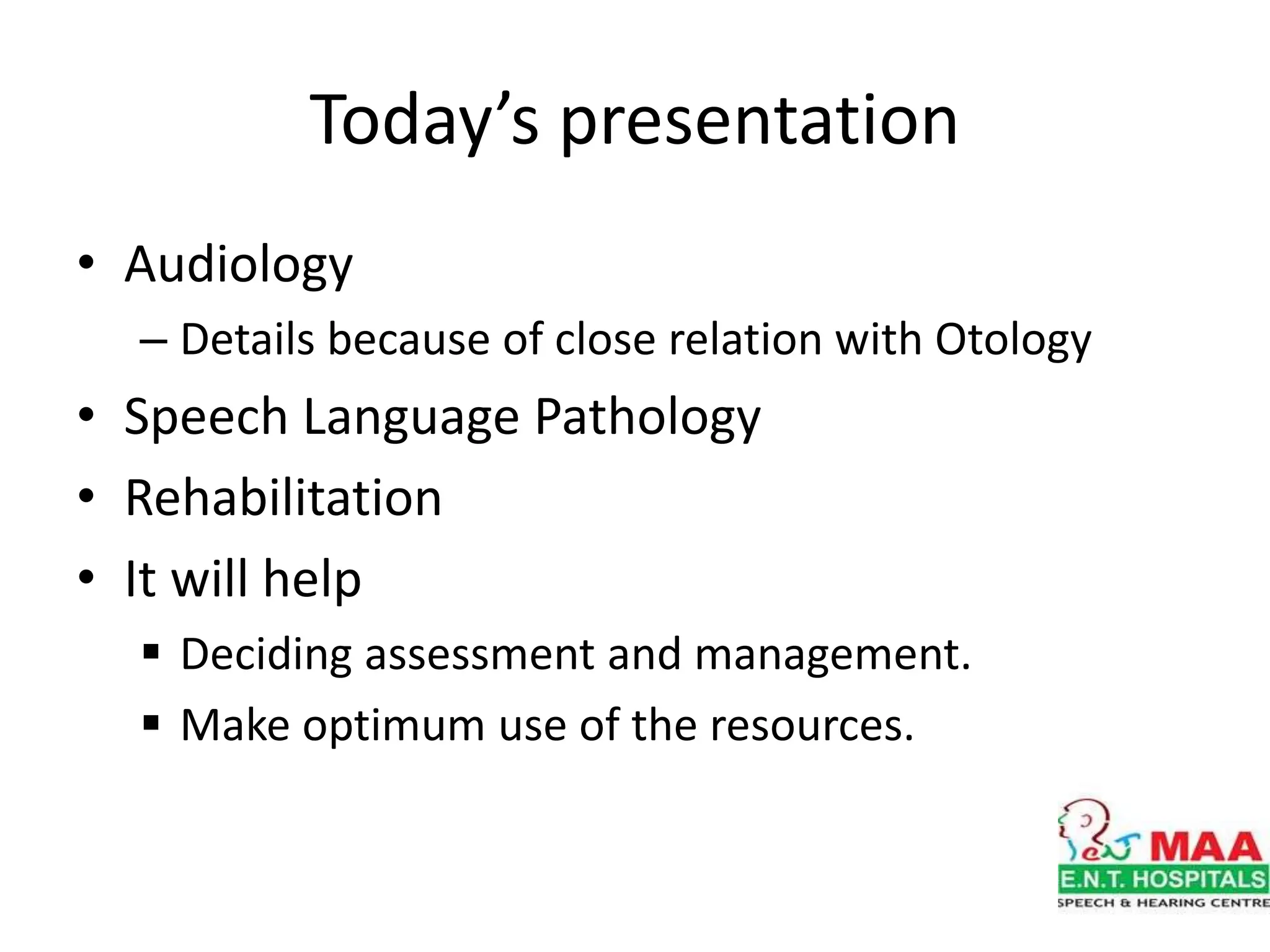 Today’s presentation

• Audiology
– Details because of close relation with Otology
• Speech Language Pathology
• Rehabilitation
• It will help
▪ Deciding assessment and management.
▪ Make optimum use of the resources.

MAA
E.N.T. HOSPITALS
SPEECH & HEARING CENTRE